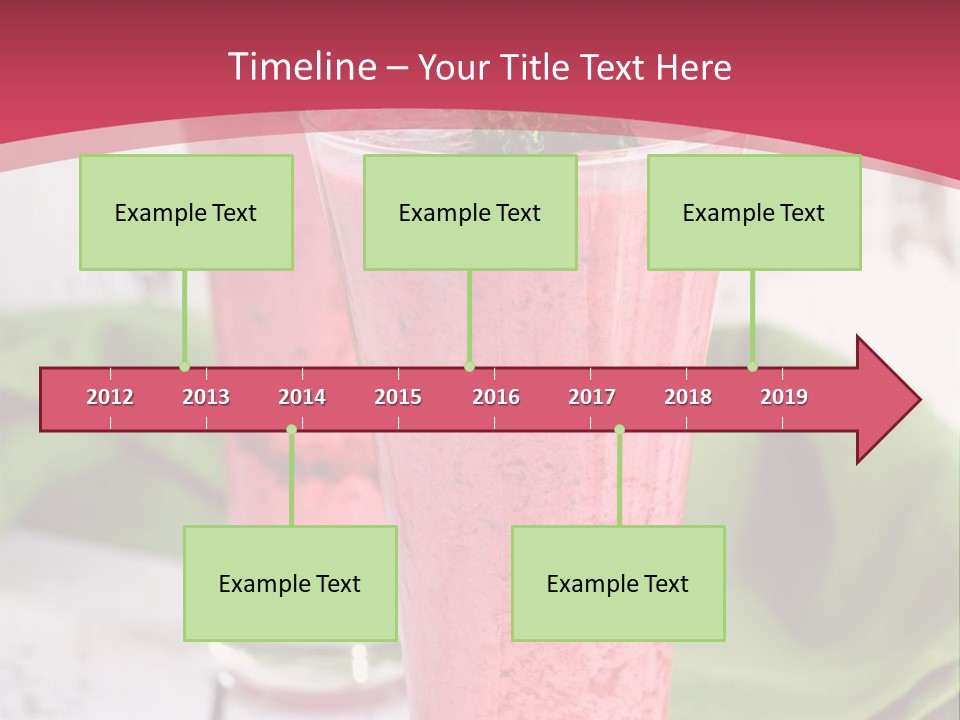 Timeline – Your Title Text Here

Example Text

Example Text

Example Text

2012 2013 2014 2015 2016 2017 2018 2019

Example Text

Example Text